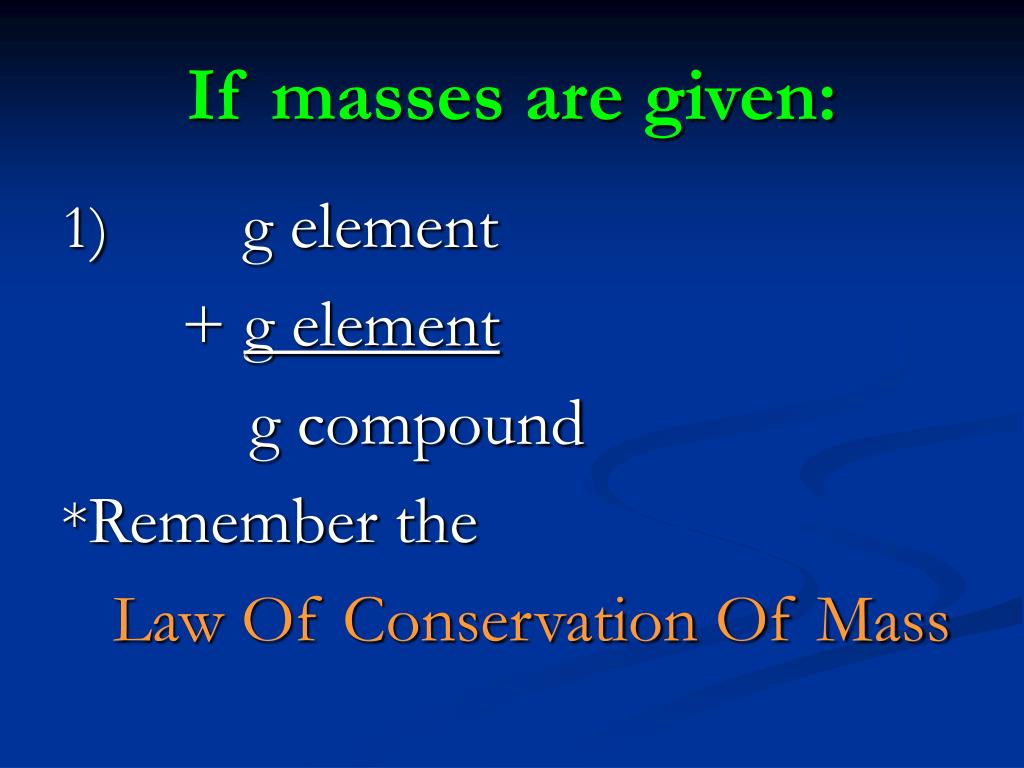 If masses are given:

1) g element

+ g element

g compound

*Remember the

Law Of Conservation Of Mass